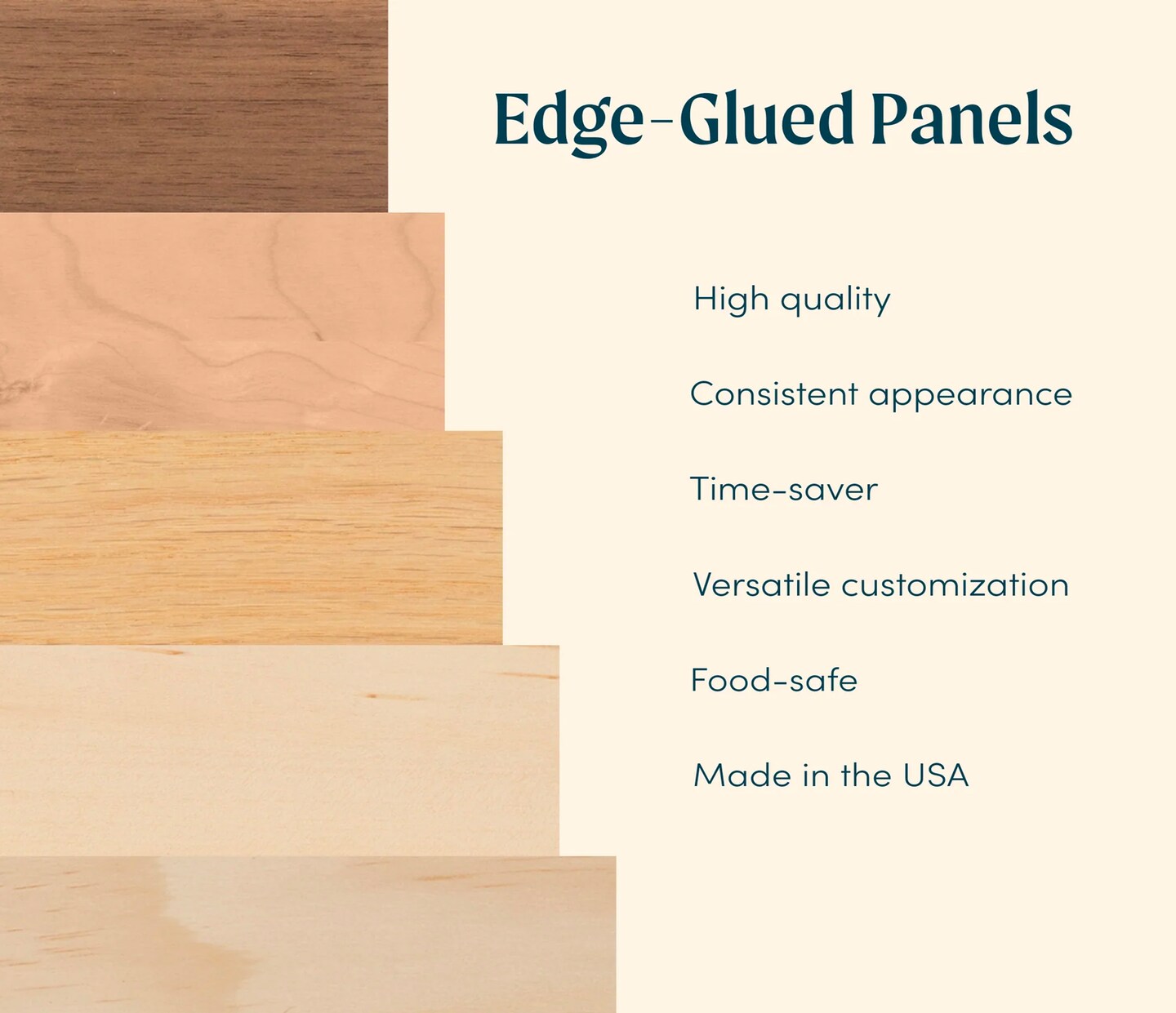 Edge-Glued Panels

High quality

Consistent appearance

Time-saver

Versatile customization

Food-safe

Made in the USA